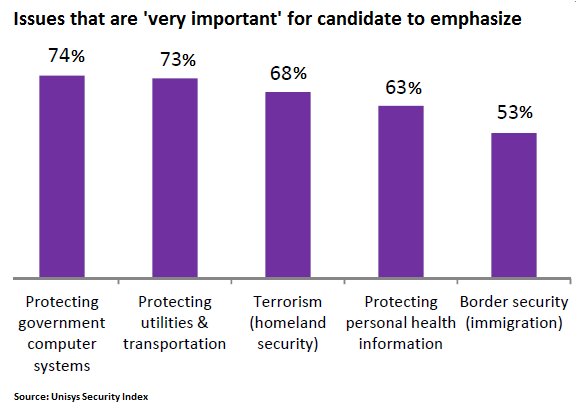 Issues that are 'very important' for candidate to emphasize

74%
73%
68%
63%
53%

Protecting government computer systems
Protecting utilities & transportation
Terrorism (homeland security)
Protecting personal health information
Border security (immigration)

Source: Unisys Security Index